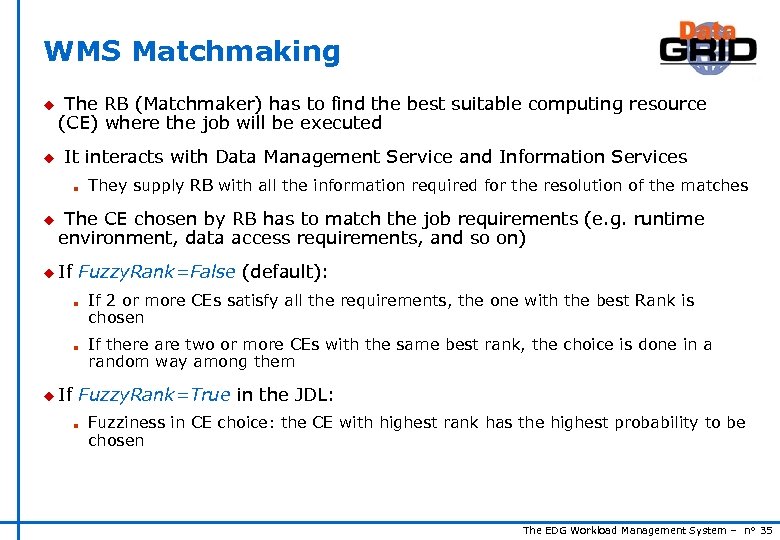 WMS Matchmaking

Data GRID

The RB (Matchmaker) has to find the best suitable computing resource (CE) where the job will be executed

It interacts with Data Management Service and Information Services

They supply RB with all the information required for the resolution of the matches

The CE chosen by RB has to match the job requirements (e.g. runtime environment, data access requirements, and so on)

If FuzzyRank=False (default):

If 2 or more CEs satisfy all the requirements, the one with the best Rank is chosen

If there are two or more CEs with the same best rank, the choice is done in a random way among them

If FuzzyRank=True in the JDL:

Fuzziness in CE choice: the CE with highest rank has the highest probability to be chosen

The EDG Workload Management System – n° 35